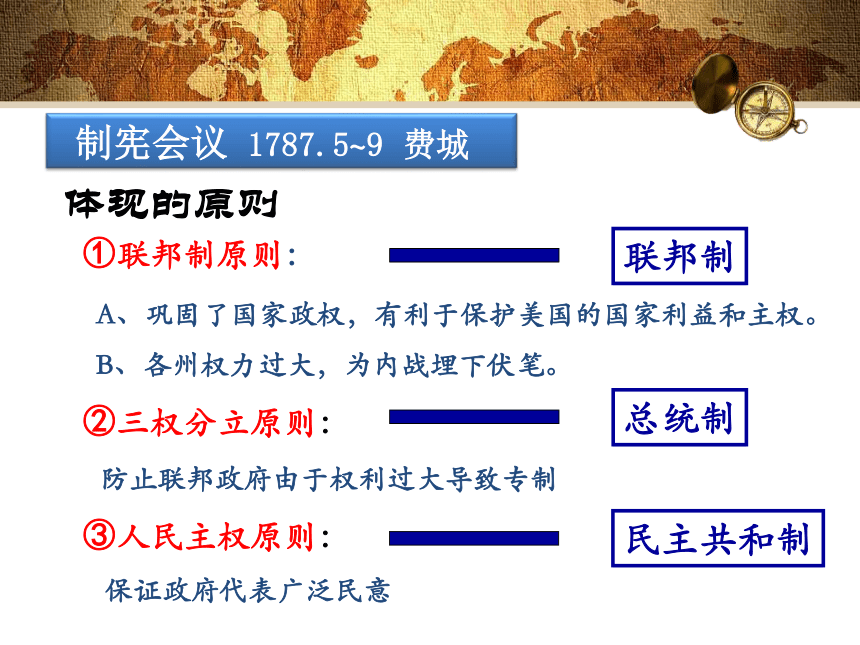 制宪会议 1787.5~9 费城

体现的原则

①联邦制原则：

联邦制

A、巩固了国家政权，有利于保护美国的国家利益和主权。

B、各州权力过大，为内战埋下伏笔。

②三权分立原则：

总统制

防止联邦政府由于权利过大导致专制

③人民主权原则：

民主共和制

保证政府代表广泛民意